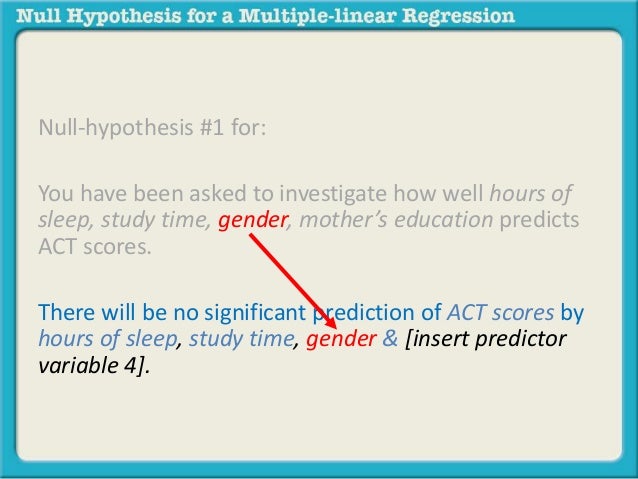 Null Hypothesis for a Multiple-linear Regression

Null-hypothesis #1 for:

You have been asked to investigate how well hours of sleep, study time, gender, mother's education predicts ACT scores.

There will be no significant prediction of ACT scores by hours of sleep, study time, gender & [insert predictor variable 4].